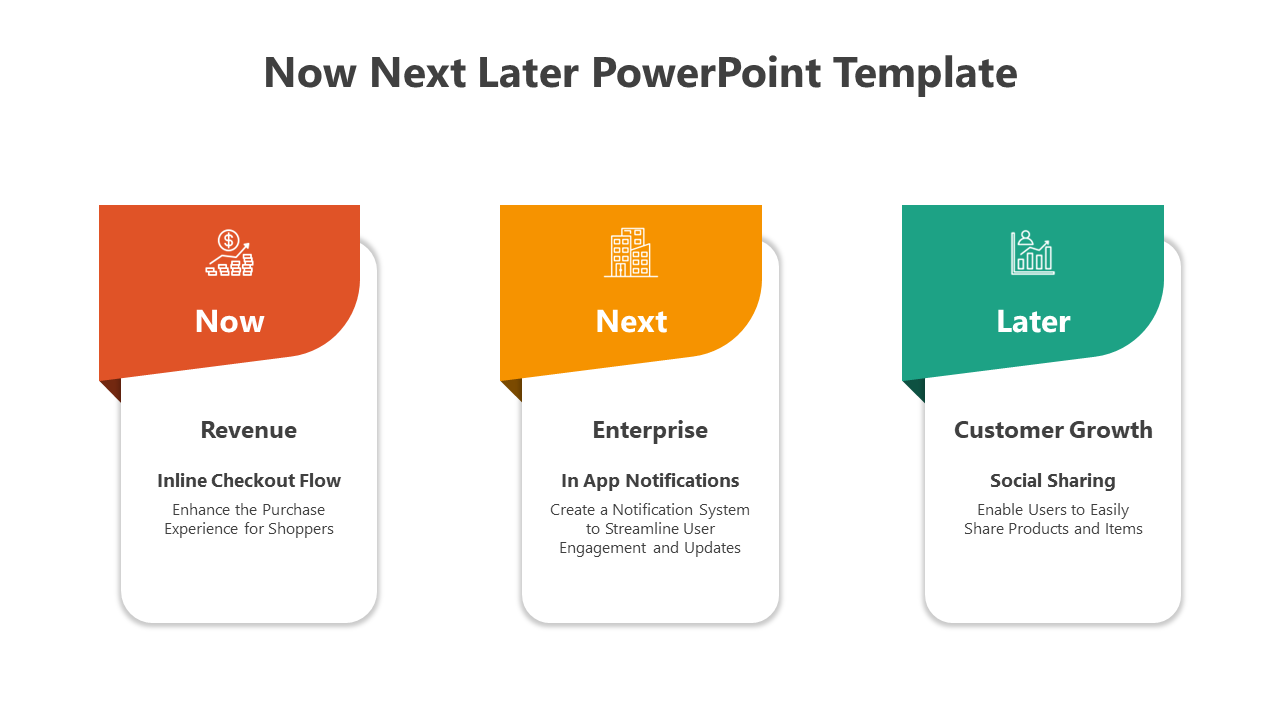 Now Next Later PowerPoint Template

Now

Revenue

Inline Checkout Flow

Enhance the Purchase Experience for Shoppers

Next

Enterprise

In App Notifications

Create a Notification System to Streamline User Engagement and Updates

Later

Customer Growth

Social Sharing

Enable Users to Easily Share Products and Items